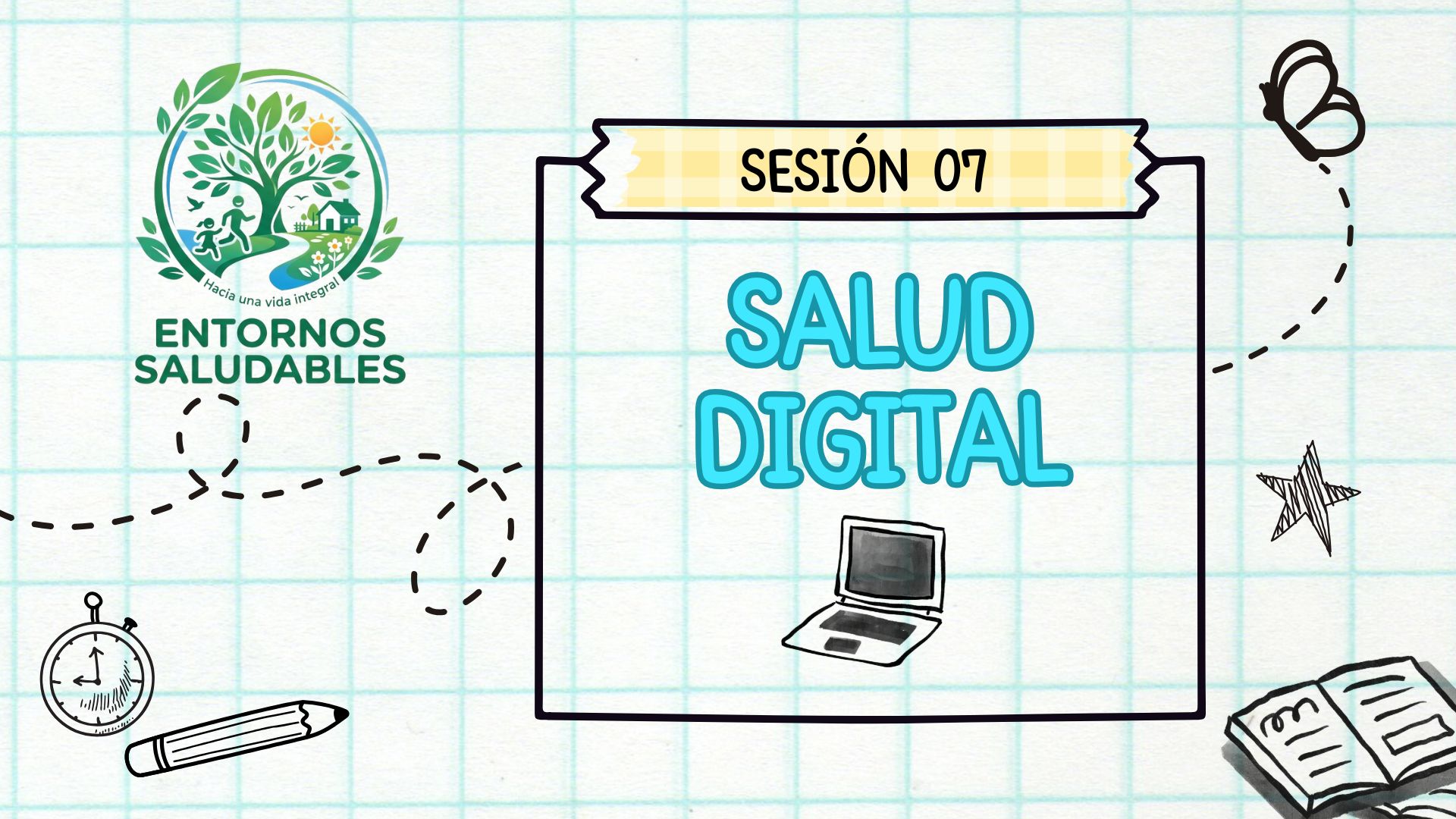 Hacia una vida integral
ENTORNOS SALUDABLES

SESIÓN 07

SALUD DIGITAL